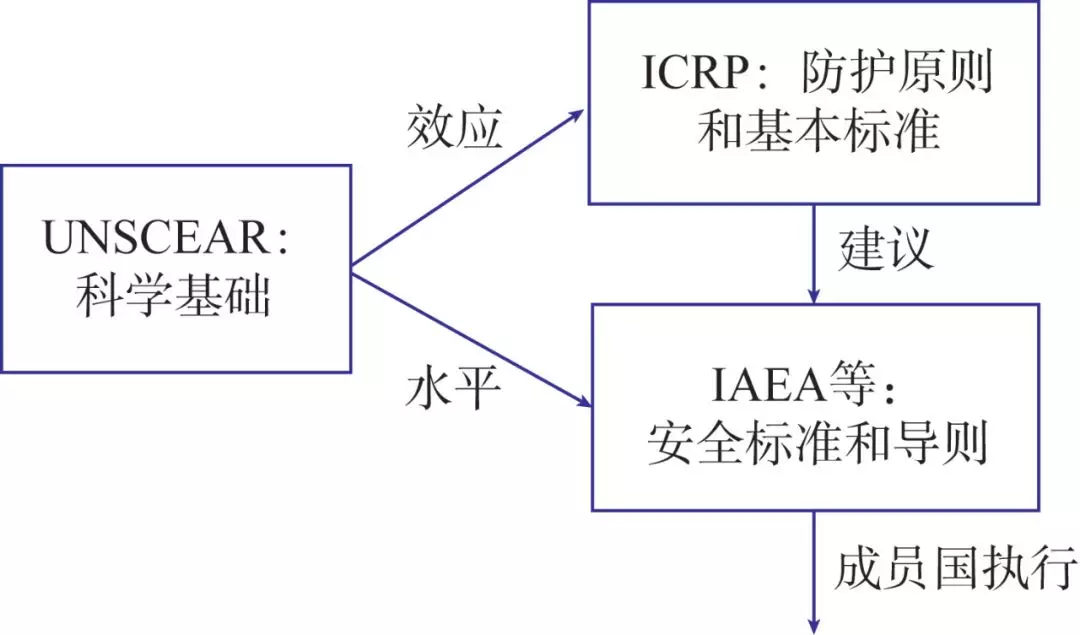 UNSCEAR：科学基础

效应

ICRP：防护原则和基本标准

建议

水平

IAEA等：安全标准和导则

成员国执行